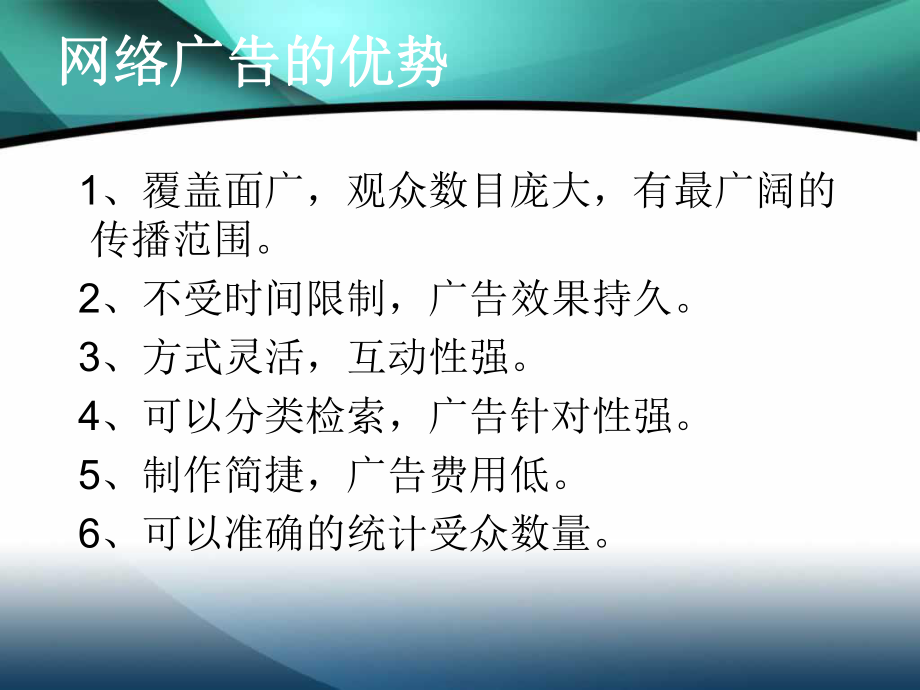 网络广告的优势

1、覆盖面广，观众数目庞大，有最广阔的传播范围。

2、不受时间限制，广告效果持久。

3、方式灵活，互动性强。

4、可以分类检索，广告针对性强。

5、制作简捷，广告费用低。

6、可以准确的统计受众数量。